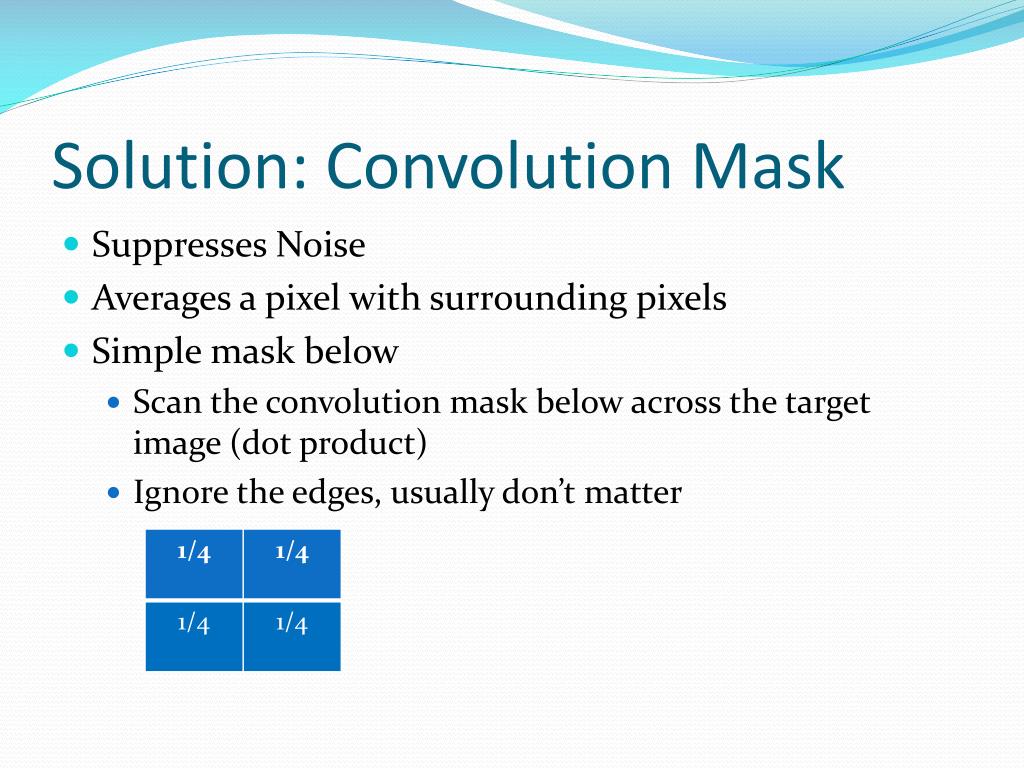 Solution: Convolution Mask

- Suppresses Noise
- Averages a pixel with surrounding pixels
- Simple mask below
  - Scan the convolution mask below across the target image (dot product)
  - Ignore the edges, usually don't matter

| 1/4 | 1/4 |
|---|---|
| 1/4 | 1/4 |